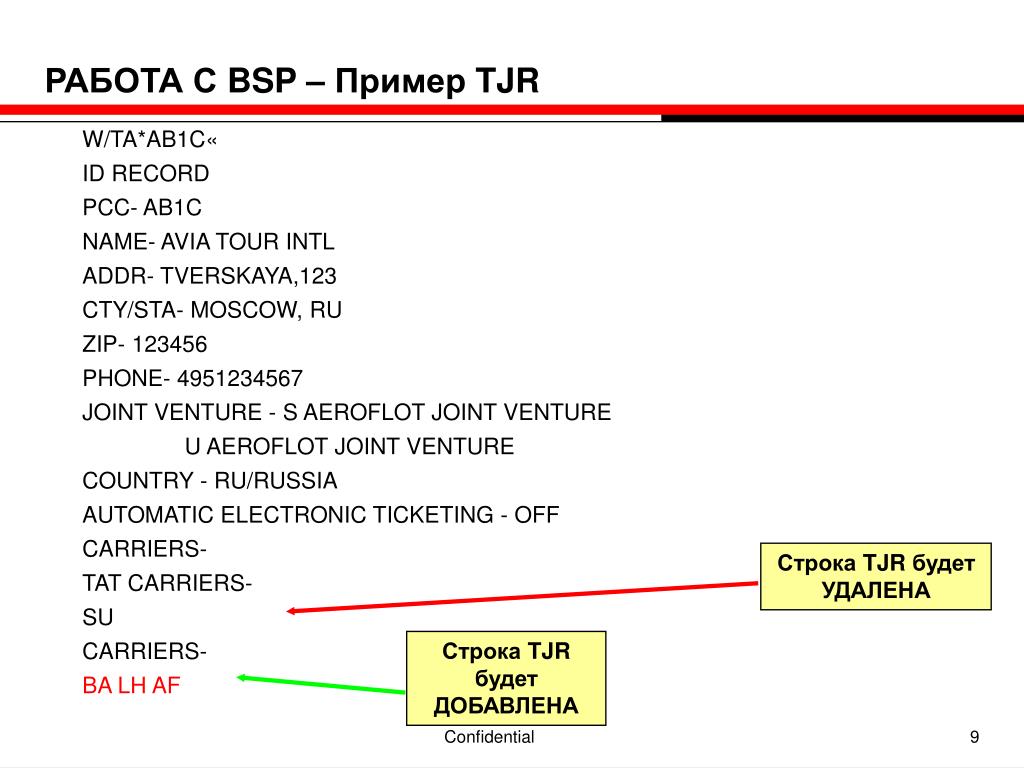 РАБОТА С BSP – Пример TJR

W/TA*AB1C«
ID RECORD
PCC- AB1C
NAME- AVIA TOUR INTL
ADDR- TVERSKAYA,123
CTY/STA- MOSCOW, RU
ZIP- 123456
PHONE- 4951234567
JOINT VENTURE - S AEROFLOT JOINT VENTURE
U AEROFLOT JOINT VENTURE
COUNTRY - RU/RUSSIA
AUTOMATIC ELECTRONIC TICKETING - OFF
CARRIERS-
TAT CARRIERS-
SU
CARRIERS-
BA LH AF

Строка TJR будет УДАЛЕНА

Строка TJR будет ДОБАВЛЕНА

Confidential

9